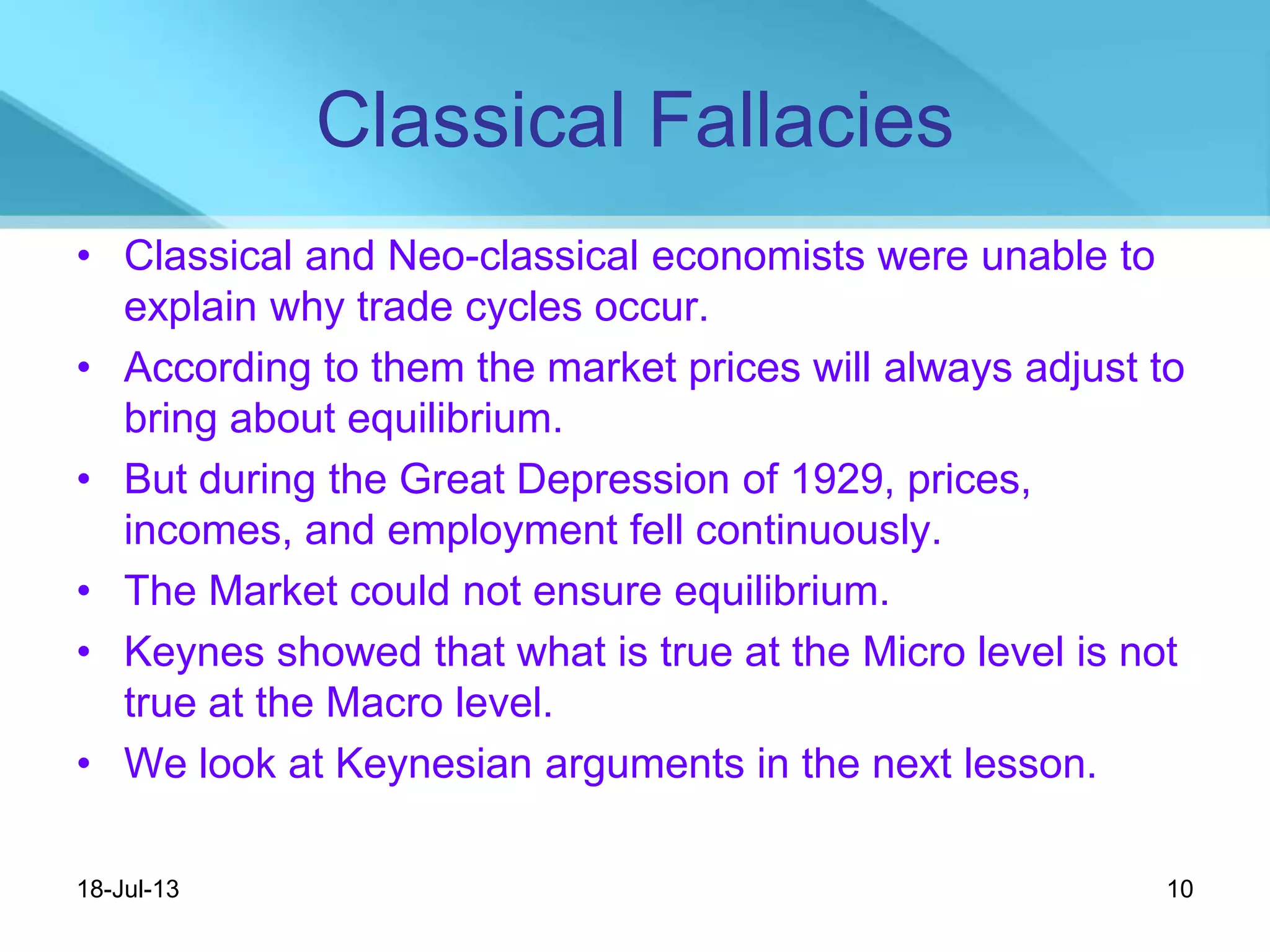 Classical Fallacies

• Classical and Neo-classical economists were unable to explain why trade cycles occur.
• According to them the market prices will always adjust to bring about equilibrium.
• But during the Great Depression of 1929, prices, incomes, and employment fell continuously.
• The Market could not ensure equilibrium.
• Keynes showed that what is true at the Micro level is not true at the Macro level.
• We look at Keynesian arguments in the next lesson.

18-Jul-13

10